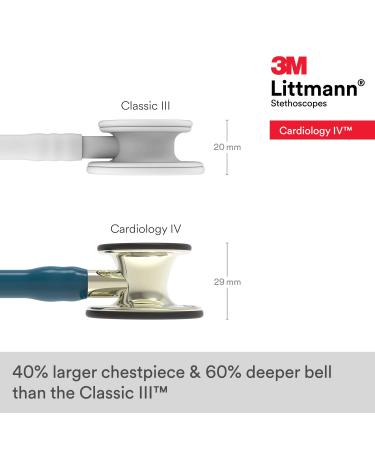 3M
Littmann®
Stethoscopes

Cardiology IV™

Classic III

20 mm

Cardiology IV

29 mm

40% larger chestpiece & 60% deeper bell than the Classic III™